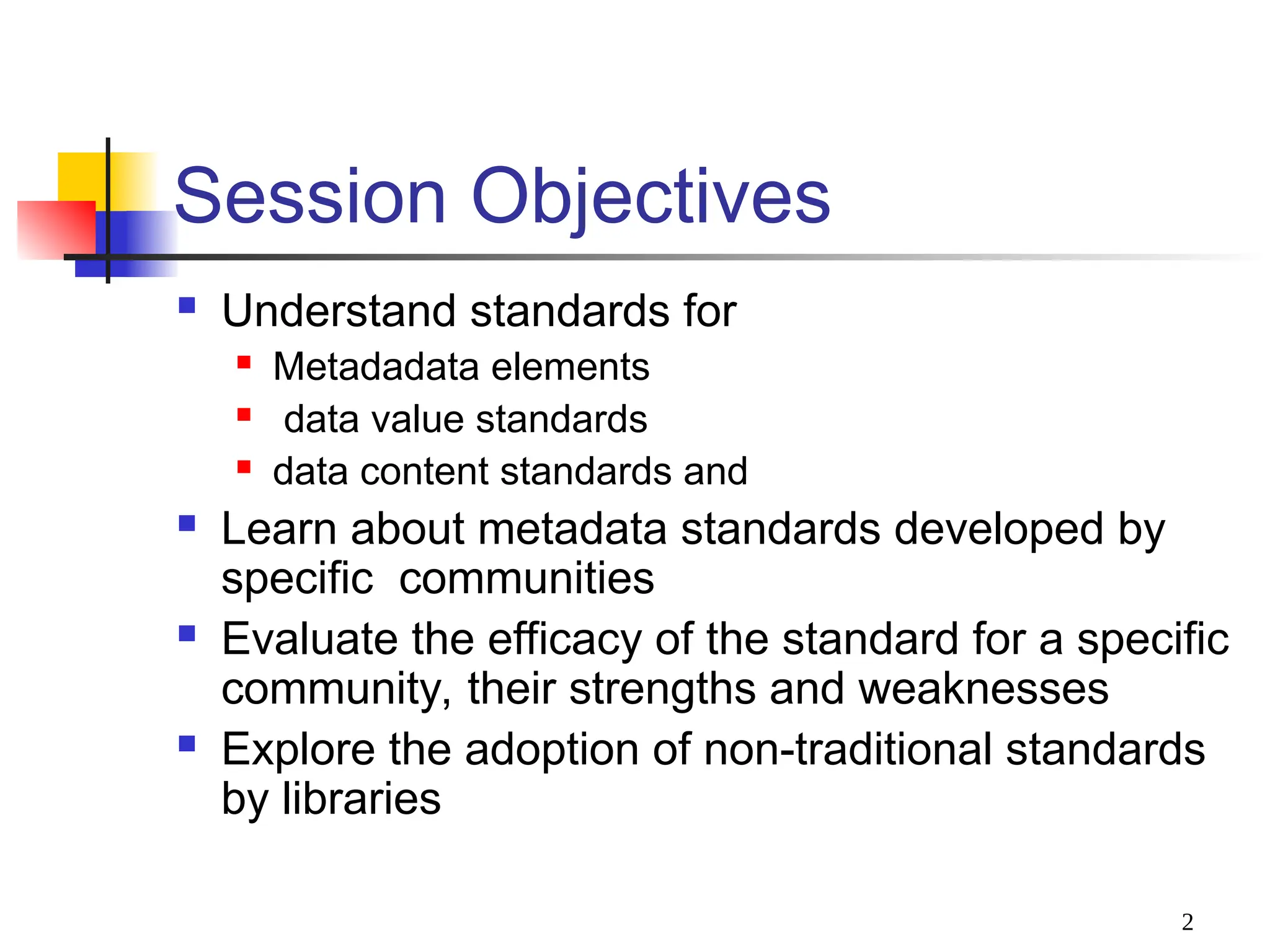 Session Objectives

- Understand standards for
  - Metadadata elements
  - data value standards
  - data content standards and
- Learn about metadata standards developed by specific communities
- Evaluate the efficacy of the standard for a specific community, their strengths and weaknesses
- Explore the adoption of non-traditional standards by libraries

2